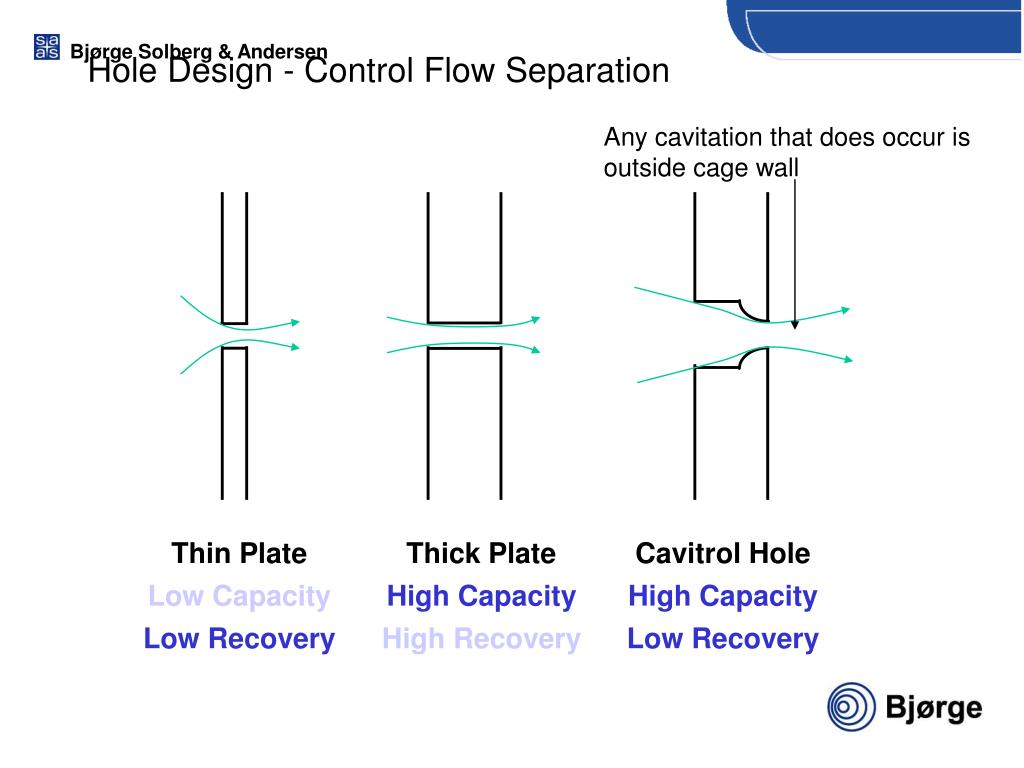 Bjørge Solberg & Andersen
Hole Design - Control Flow Separation

Any cavitation that does occur is outside cage wall

Thin Plate
Low Capacity
Low Recovery

Thick Plate
High Capacity
High Recovery

Cavitrol Hole
High Capacity
Low Recovery

Bjørge